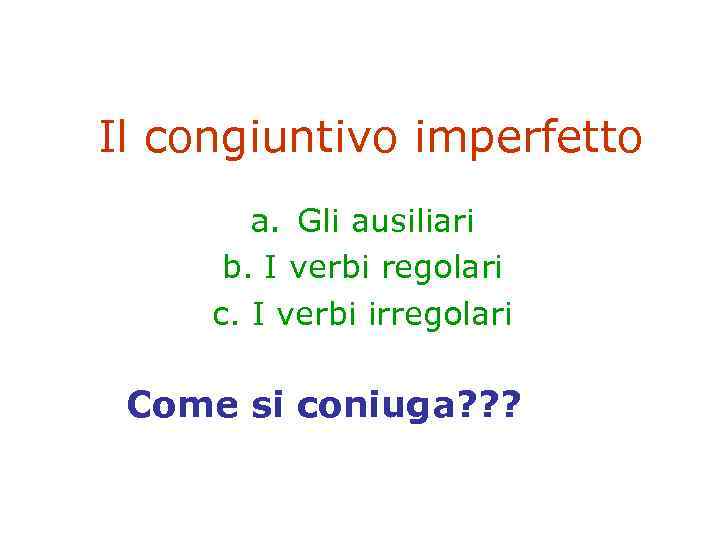 Il congiuntivo imperfetto

a. Gli ausiliari
b. I verbi regolari
c. I verbi irregolari

Come si coniuga???